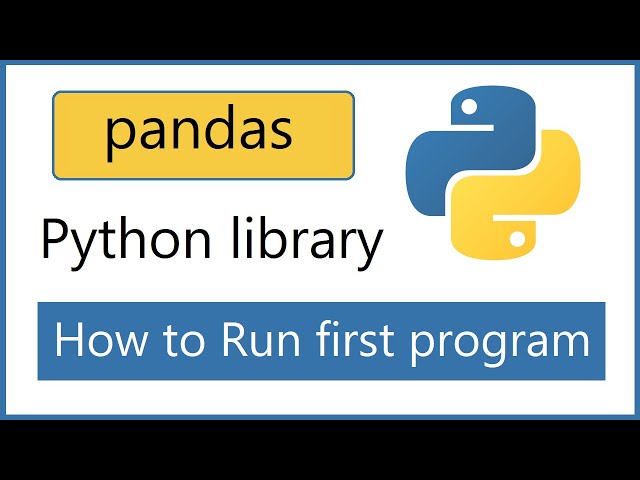 pandas

Python library

How to Run first program